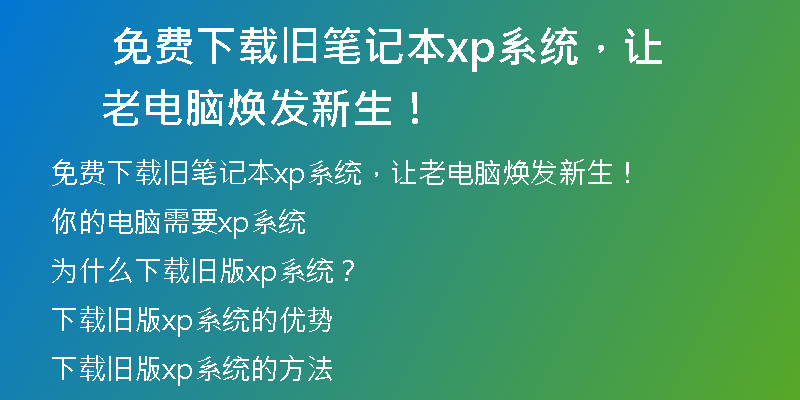 免费下载旧笔记本xp系统，让老电脑焕发新生！

免费下载旧笔记本xp系统，让老电脑焕发新生！

你的电脑需要xp系统

为什么下载旧版xp系统？

下载旧版xp系统的优势

下载旧版xp系统的方法